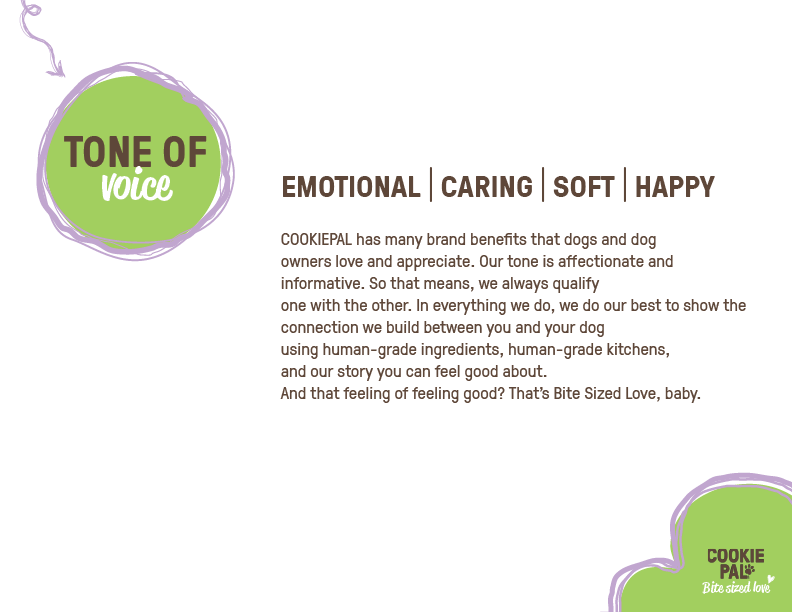 TONE OF
voice

EMOTIONAL | CARING | SOFT | HAPPY

COOKIEPAL has many brand benefits that dogs and dog owners love and appreciate. Our tone is affectionate and informative. So that means, we always qualify one with the other. In everything we do, we do our best to show the connection we build between you and your dog using human-grade ingredients, human-grade kitchens, and our story you can feel good about.
And that feeling of feeling good? That's Bite Sized Love, baby.

COOKIE PAL
Bite sized love